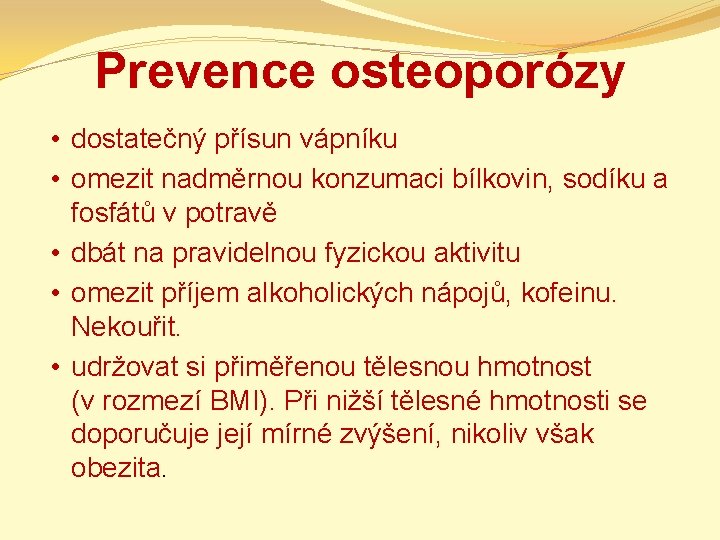 Prevence osteoporózy

• dostatečný přísun vápníku
• omezit nadměrnou konzumaci bílkovin, sodíku a fosfátů v potravě
• dbát na pravidelnou fyzickou aktivitu
• omezit příjem alkoholických nápojů, kofeinu. Nekouřit.
• udržovat si přiměřenou tělesnou hmotnost (v rozmezí BMI). Při nižší tělesné hmotnosti se doporučuje její mírné zvýšení, nikoliv však obezita.